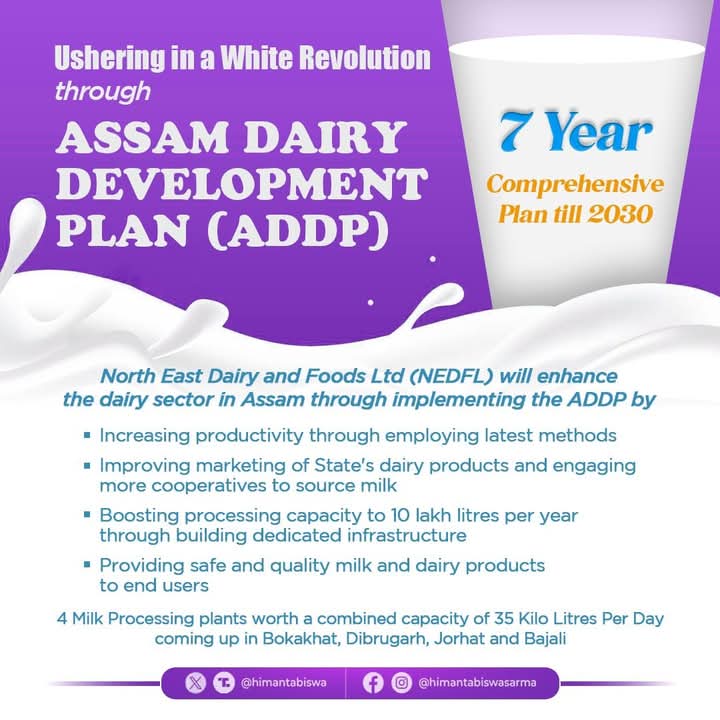 Ushering in a White Revolution
through
ASSAM DAIRY DEVELOPMENT PLAN (ADDP)

7 Year
Comprehensive Plan till 2030

North East Dairy and Foods Ltd (NEDFL) will enhance the dairy sector in Assam through implementing the ADDP by

▪ Increasing productivity through employing latest methods
▪ Improving marketing of State's dairy products and engaging more cooperatives to source milk
▪ Boosting processing capacity to 10 lakh litres per year through building dedicated infrastructure
▪ Providing safe and quality milk and dairy products to end users

4 Milk Processing plants worth a combined capacity of 35 Kilo Litres Per Day coming up in Bokakhat, Dibrugarh, Jorhat and Bajali

@himantabiswa @himantabiswasarma